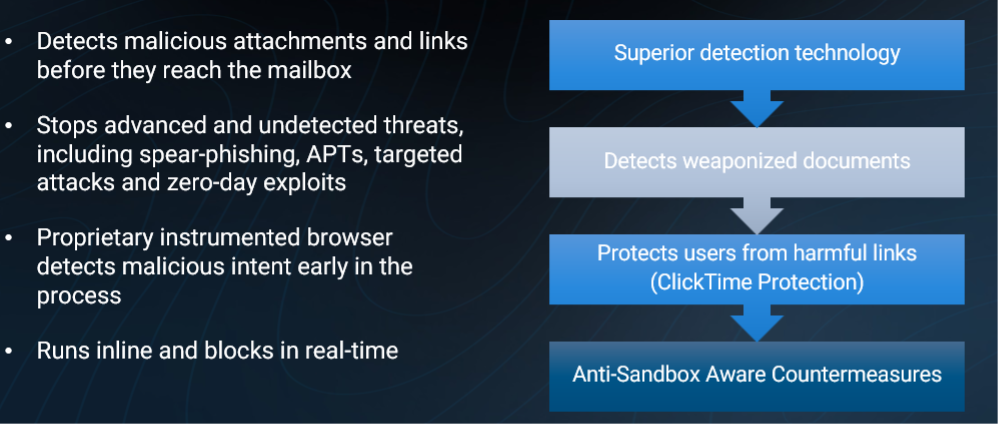 • Detects malicious attachments and links before they reach the mailbox

• Stops advanced and undetected threats, including spear-phishing, APTs, targeted attacks and zero-day exploits

• Proprietary instrumented browser detects malicious intent early in the process

• Runs inline and blocks in real-time

Superior detection technology

Detects weaponized documents

Protects users from harmful links (ClickTime Protection)

Anti-Sandbox Aware Countermeasures